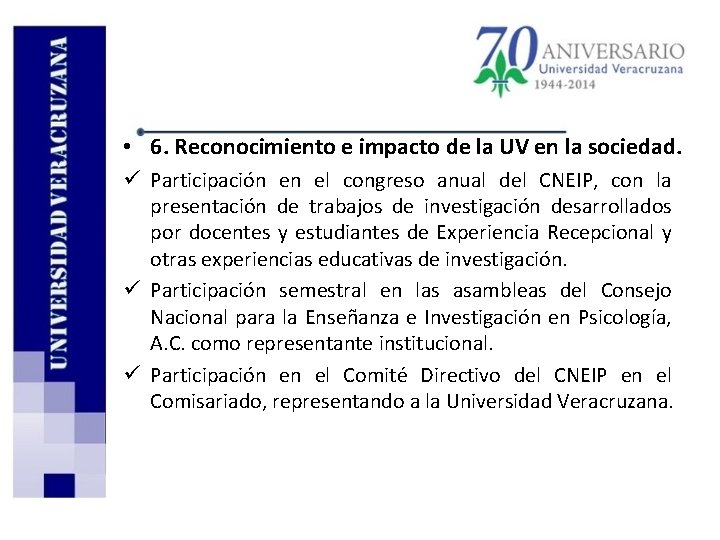 UNIVERSIDAD VERACRUZANA

70 ANIVERSARIO
Universidad Veracruzana
1944-2014

• 6. Reconocimiento e impacto de la UV en la sociedad.

✓ Participación en el congreso anual del CNEIP, con la presentación de trabajos de investigación desarrollados por docentes y estudiantes de Experiencia Recepcional y otras experiencias educativas de investigación.

✓ Participación semestral en las asambleas del Consejo Nacional para la Enseñanza e Investigación en Psicología, A.C. como representante institucional.

✓ Participación en el Comité Directivo del CNEIP en el Comisariado, representando a la Universidad Veracruzana.